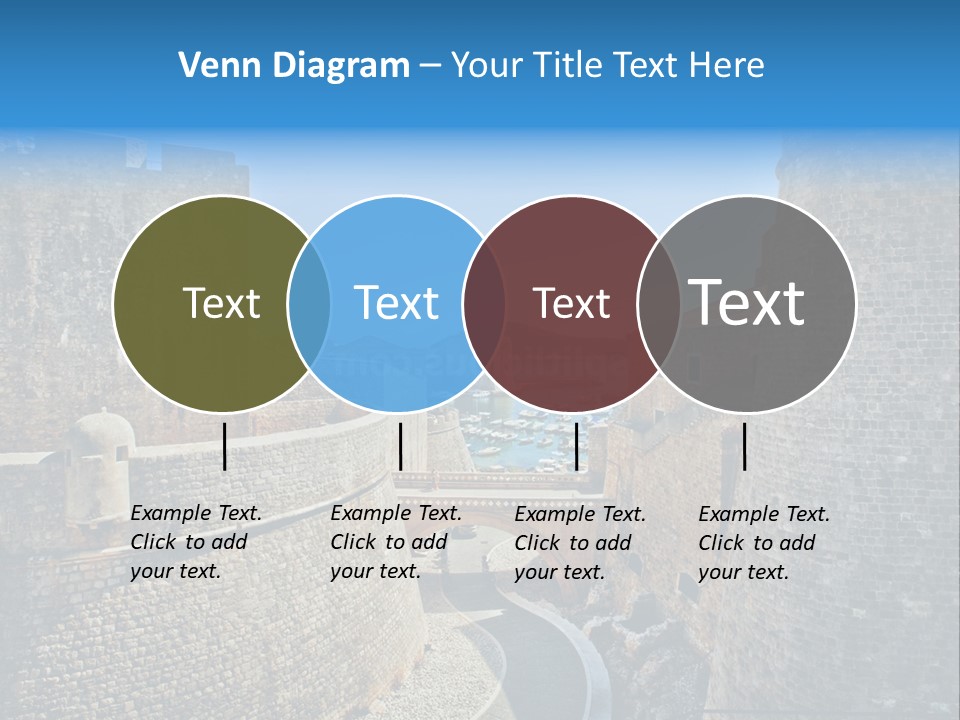 Venn Diagram – Your Title Text Here

Text

Text

Text

Text

Example Text. Click to add your text.

Example Text. Click to add your text.

Example Text. Click to add your text.

Example Text. Click to add your text.